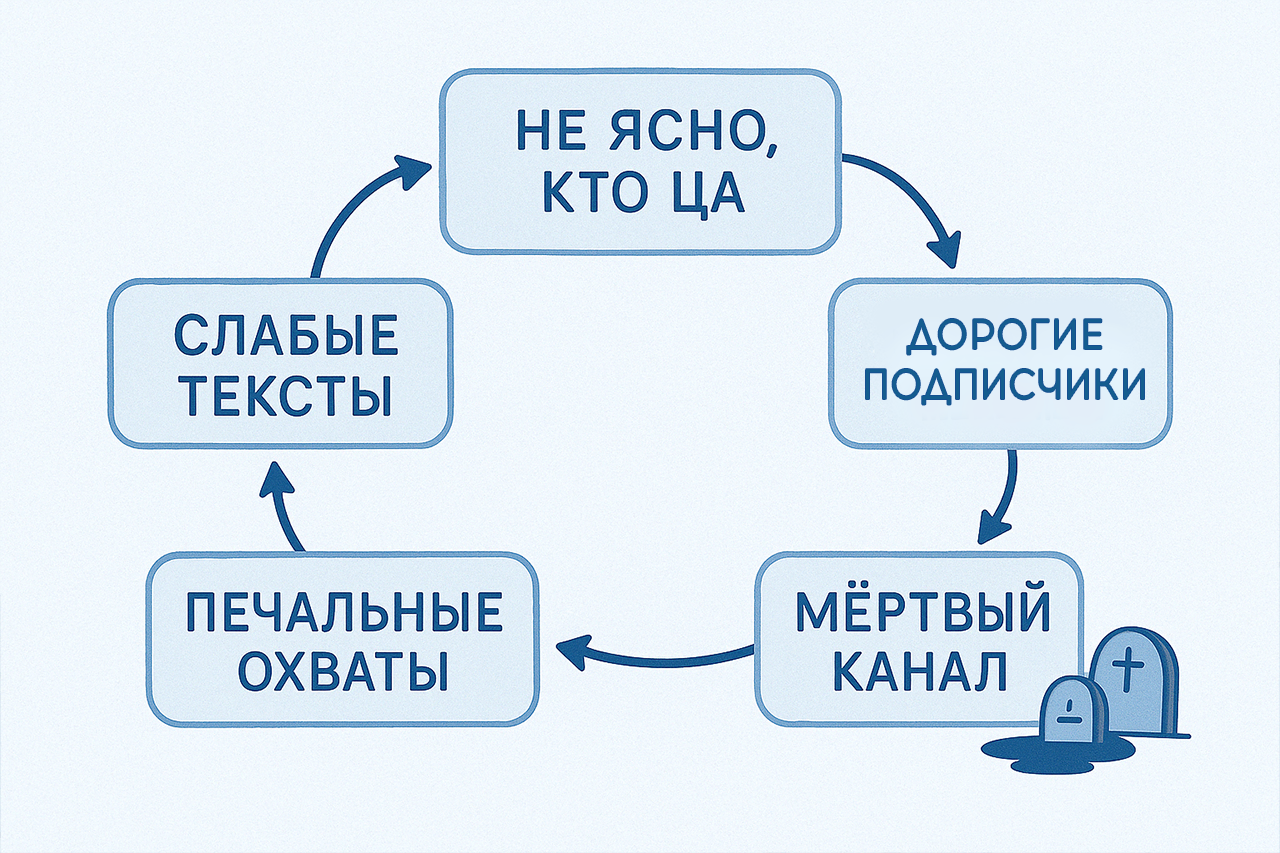 НЕ ЯСНО, КТО ЦА

ДОРОГИЕ ПОДПИСЧИКИ

МЁРТВЫЙ КАНАЛ

ПЕЧАЛЬНЫЕ ОХВАТЫ

СЛАБЫЕ ТЕКСТЫ